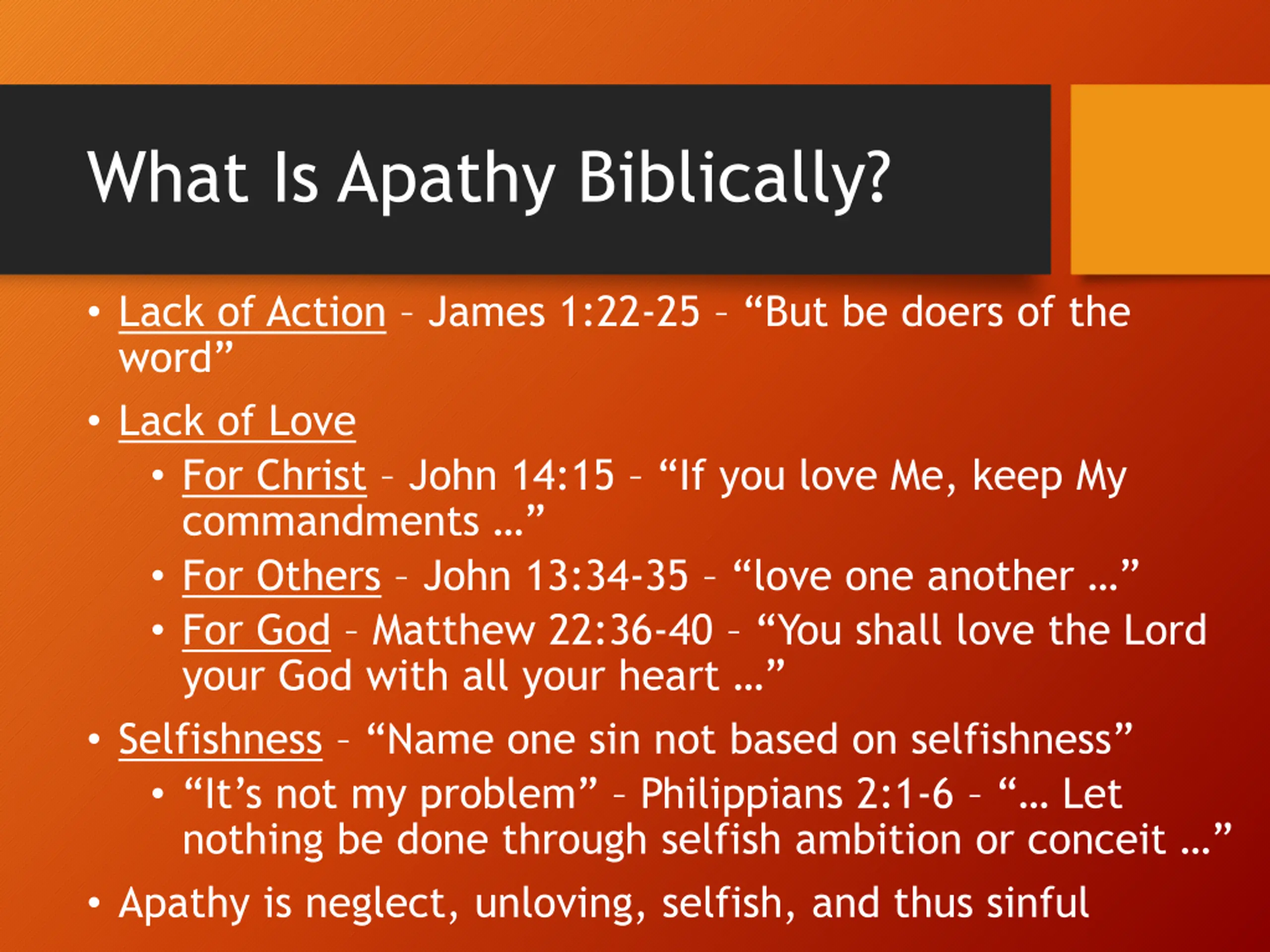 What Is Apathy Biblically?

• Lack of Action – James 1:22-25 – “But be doers of the word”
• Lack of Love
  • For Christ – John 14:15 – “If you love Me, keep My commandments …”
  • For Others – John 13:34-35 – “love one another …”
  • For God – Matthew 22:36-40 – “You shall love the Lord your God with all your heart …”
• Selfishness – “Name one sin not based on selfishness”
  • “It’s not my problem” – Philippians 2:1-6 – “… Let nothing be done through selfish ambition or conceit …”
• Apathy is neglect, unloving, selfish, and thus sinful